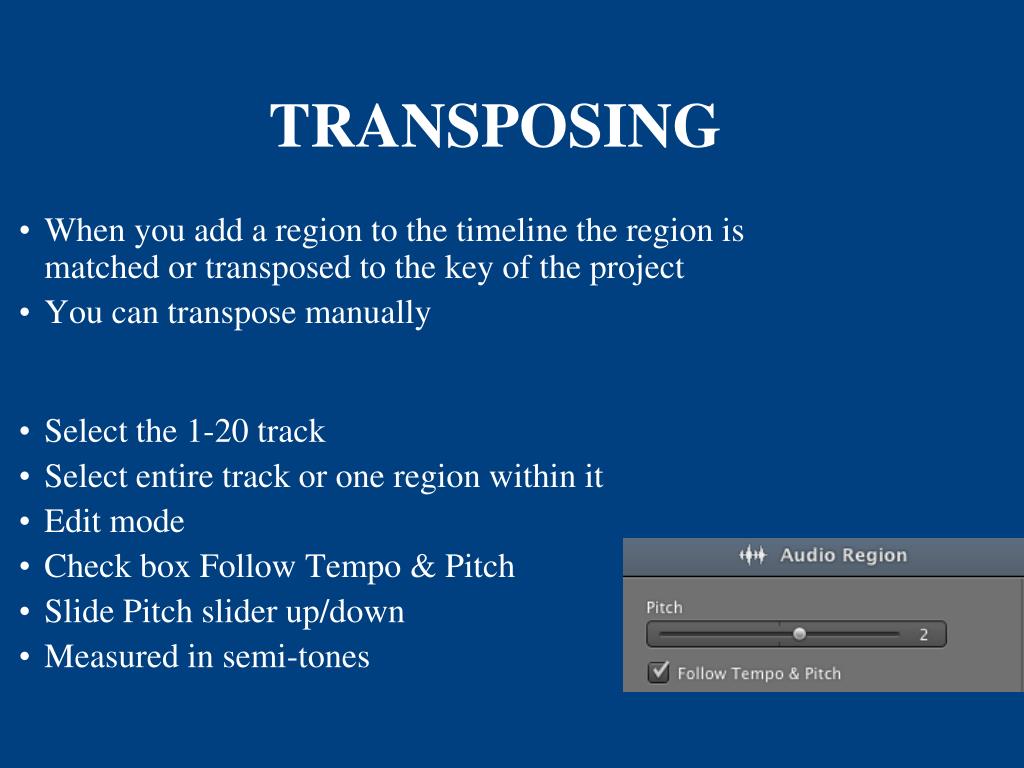 TRANSPOSING

• When you add a region to the timeline the region is matched or transposed to the key of the project
• You can transpose manually

• Select the 1-20 track
• Select entire track or one region within it
• Edit mode
• Check box Follow Tempo & Pitch
• Slide Pitch slider up/down
• Measured in semi-tones

Audio Region
Pitch
2
Follow Tempo & Pitch